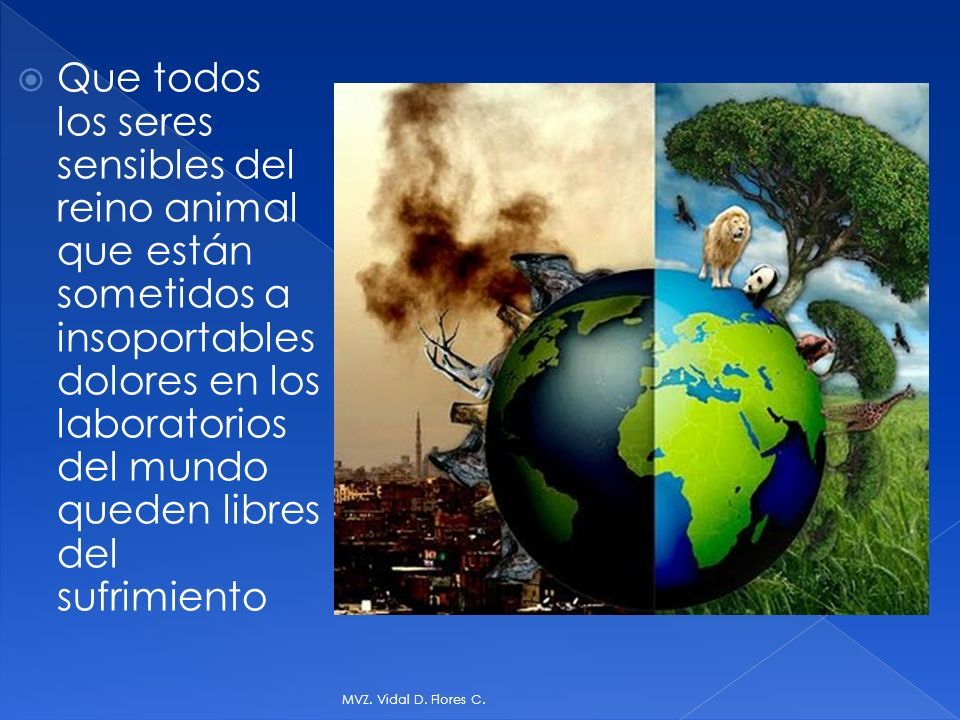 Que todos los seres sensibles del reino animal que están sometidos a insoportables dolores en los laboratorios del mundo queden libres del sufrimiento

MVZ. Vidal D. Flores C.